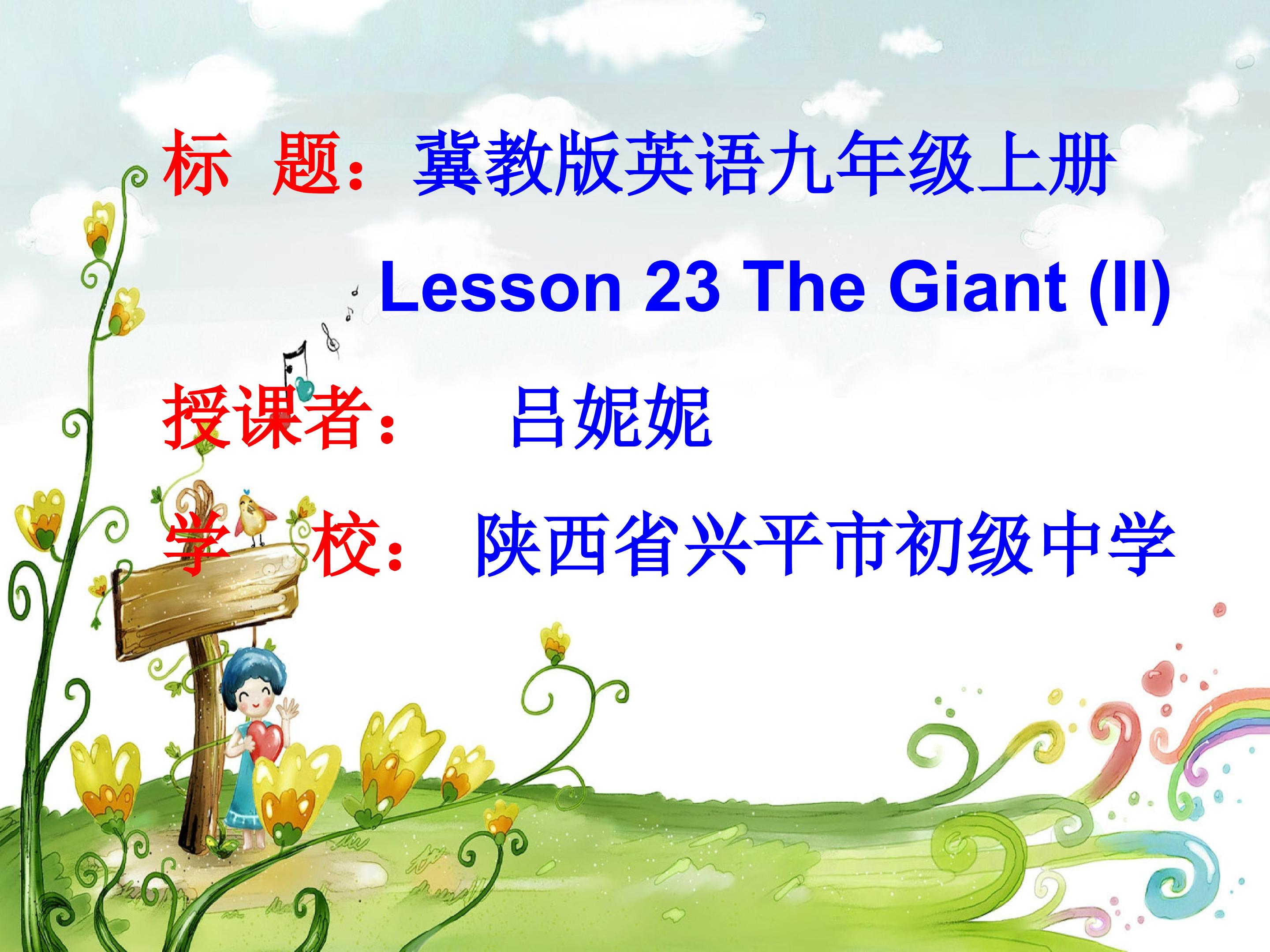 标 题：冀教版英语九年级上册

Lesson 23 The Giant (II)

授课者： 吕妮妮

学 校： 陕西省兴平市初级中学